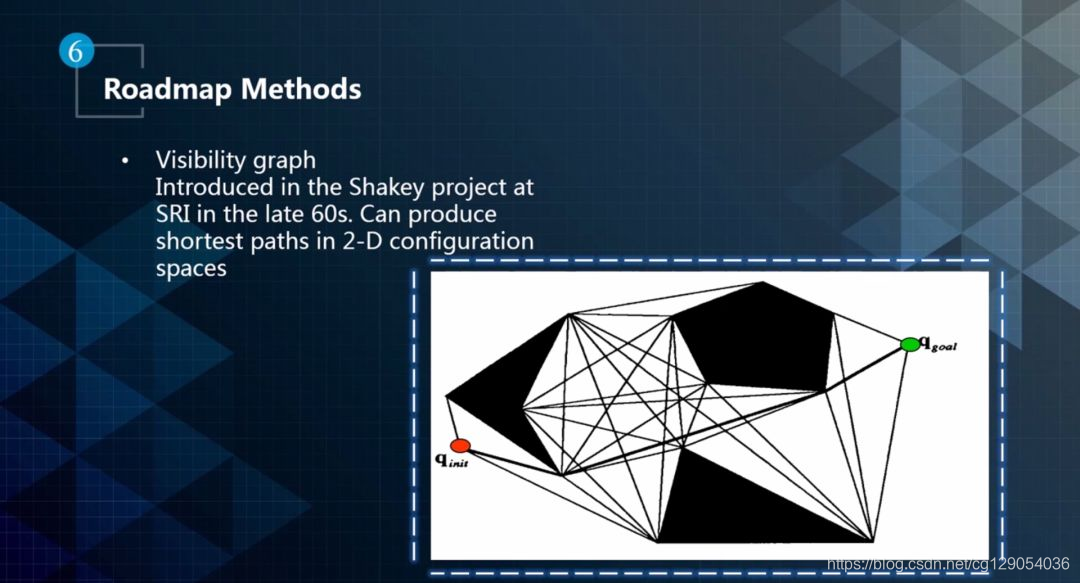 6

Roadmap Methods

• Visibility graph
Introduced in the Shakey project at SRI in the late 60s. Can produce shortest paths in 2-D configuration spaces

$q_{goal}$

$q_{init}$

https://blog.csdn.net/cg129054036